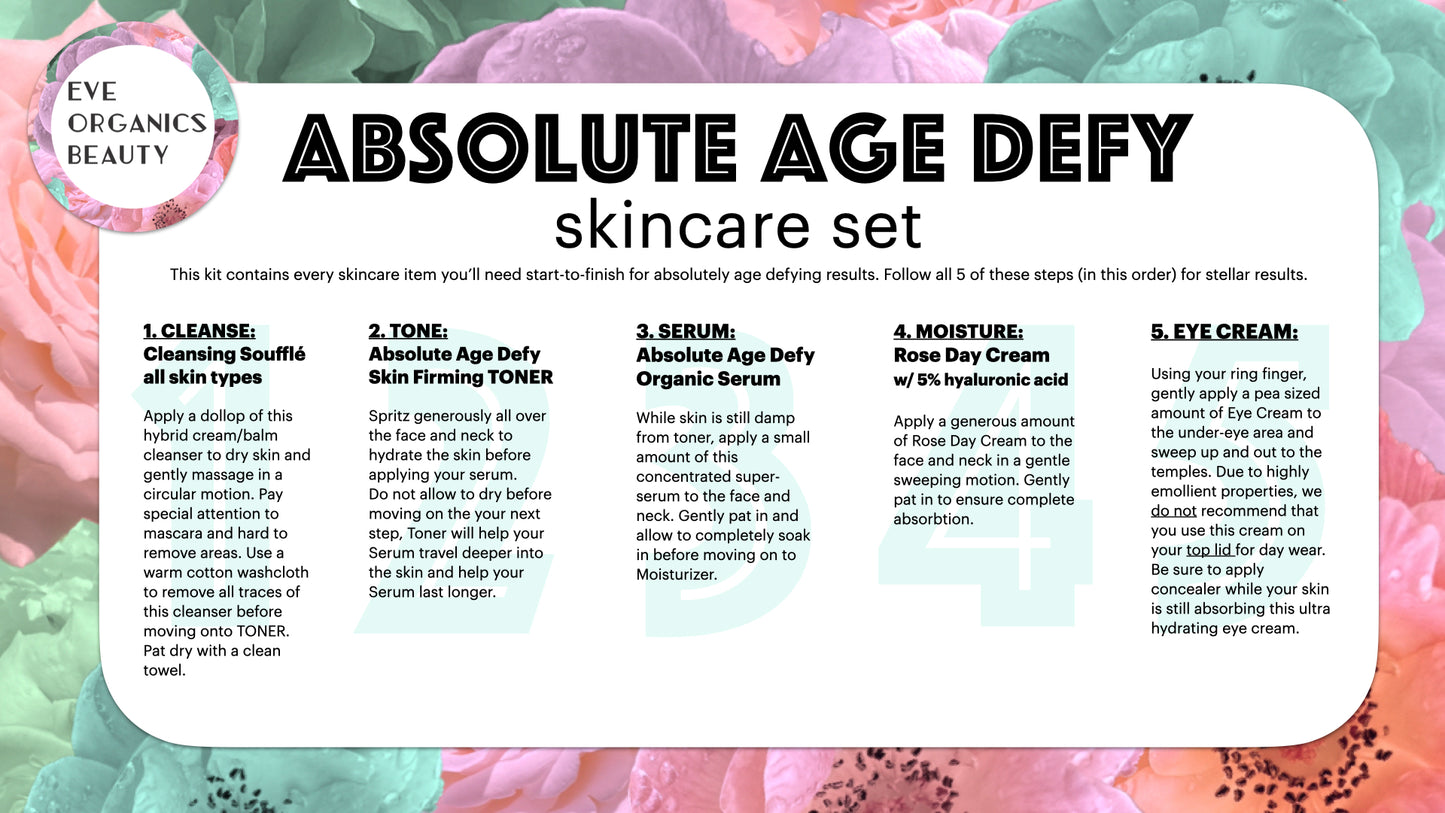 EVE ORGANICS BEAUTY

ABSOLUTE AGE DEFY
skincare set

This kit contains every skincare item you'll need start-to-finish for absolutely age defying results. Follow all 5 of these steps (in this order) for stellar results.

1. CLEANSE:
Cleansing Soufflé all skin types

Apply a dollop of this hybrid cream/balm cleanser to dry skin and gently massage in a circular motion. Pay special attention to mascara and hard to remove areas. Use a warm cotton washcloth to remove all traces of this cleanser before moving onto TONER. Pat dry with a clean towel.

2. TONE:
Absolute Age Defy Skin Firming TONER

Spritz generously all over the face and neck to hydrate the skin before applying your serum. Do not allow to dry before moving on the your next step, Toner will help your Serum travel deeper into the skin and help your Serum last longer.

3. SERUM:
Absolute Age Defy Organic Serum

While skin is still damp from toner, apply a small amount of this concentrated super-serum to the face and neck. Gently pat in and allow to completely soak in before moving on to Moisturizer.

4. MOISTURE:
Rose Day Cream
w/ 5% hyaluronic acid

Apply a generous amount of Rose Day Cream to the face and neck in a gentle sweeping motion. Gently pat in to ensure complete absorbtion.

5. EYE CREAM:

Using your ring finger, gently apply a pea sized amount of Eye Cream to the under-eye area and sweep up and out to the temples. Due to highly emollient properties, we do not recommend that you use this cream on your top lid for day wear. Be sure to apply concealer while your skin is still absorbing this ultra hydrating eye cream.